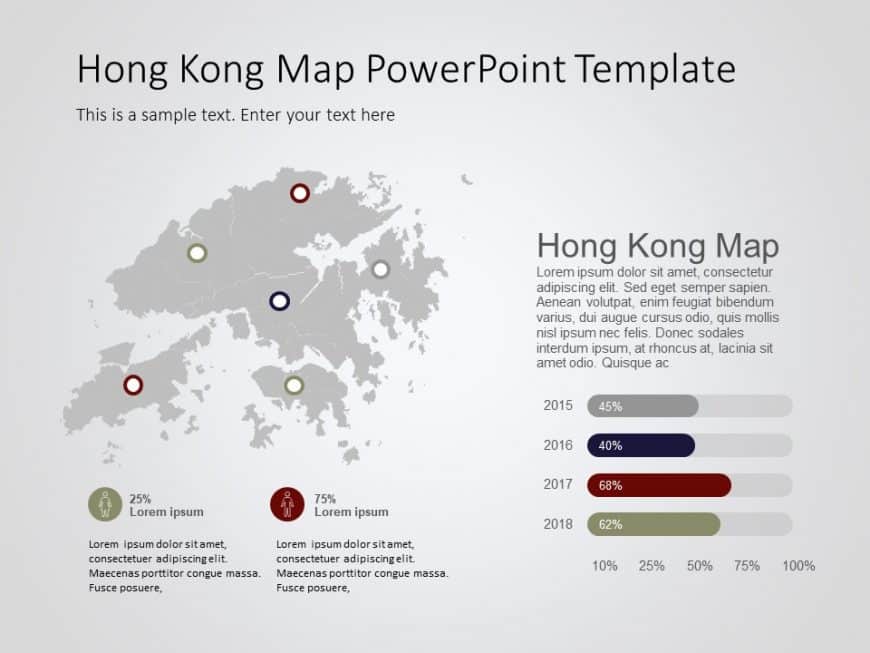 Hong Kong Map PowerPoint Template

This is a sample text. Enter your text here

Hong Kong Map

Lorem ipsum dolor sit amet, consectetur adipiscing elit. Sed eget semper sapien. Aenean volutpat, enim feugiat bibendum varius, dui augue cursus odio, quis mollis nisl ipsum nec felis. Donec sodales interdum ipsum, at rhoncus at, lacinia sit amet odio. Quisque ac

2015 45%

2016 40%

2017 68%

2018 62%

10% 25% 50% 75% 100%

25%
Lorem ipsum

Lorem ipsum dolor sit amet, consectetuer adipiscing elit. Maecenas porttitor congue massa. Fusce posuere,

75%
Lorem ipsum

Lorem ipsum dolor sit amet, consectetuer adipiscing elit. Maecenas porttitor congue massa. Fusce posuere,